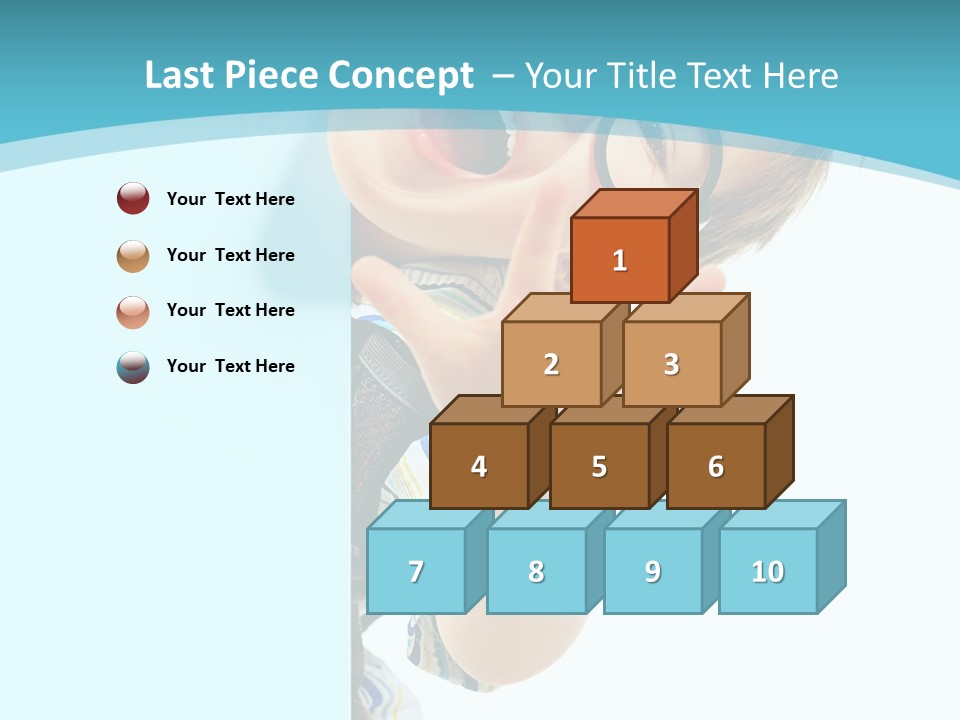 Last Piece Concept – Your Title Text Here

Your Text Here

Your Text Here

Your Text Here

Your Text Here

1

2

3

4

5

6

7

8

9

10